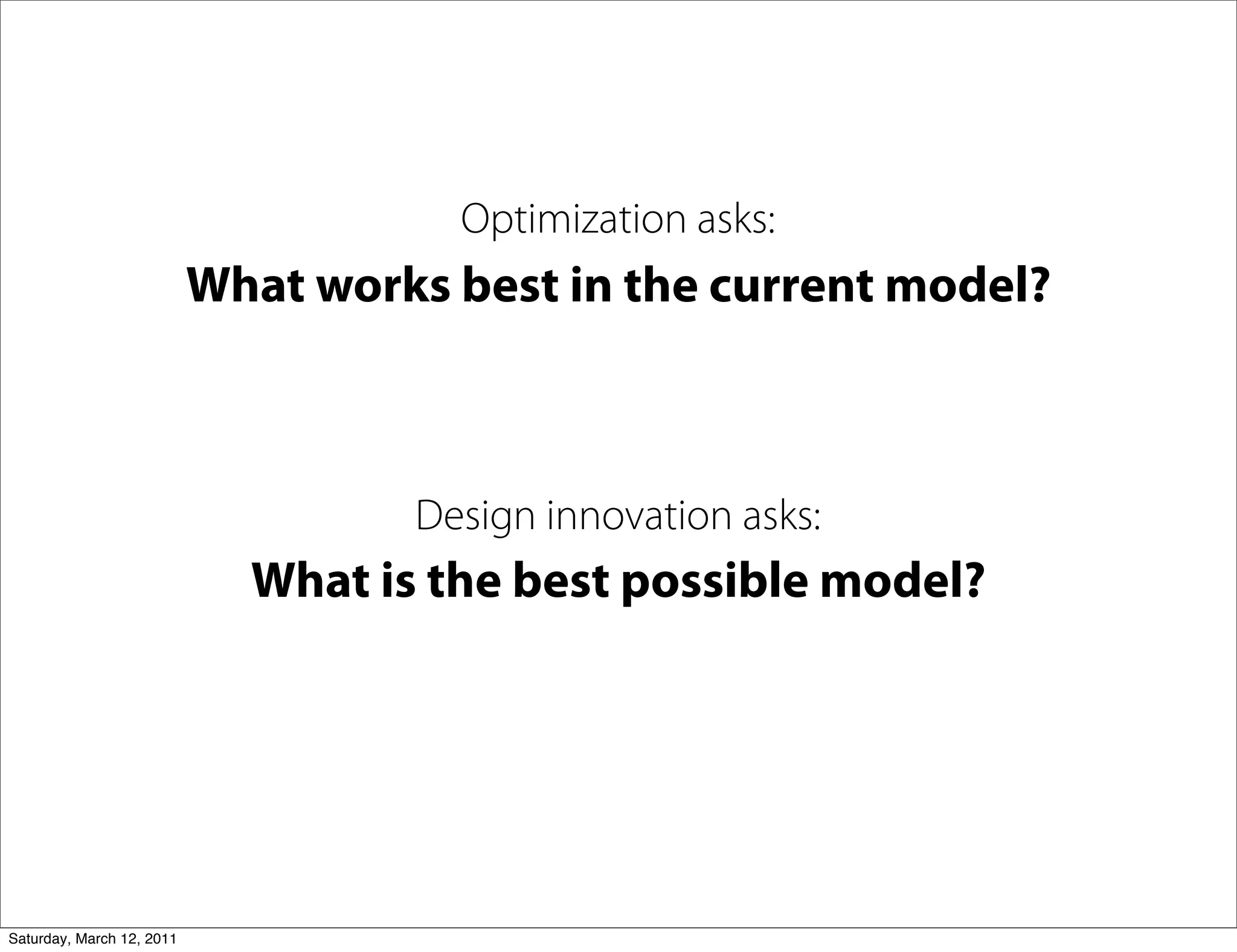 Optimization asks:

What works best in the current model?

Design innovation asks:

What is the best possible model?

Saturday, March 12, 2011